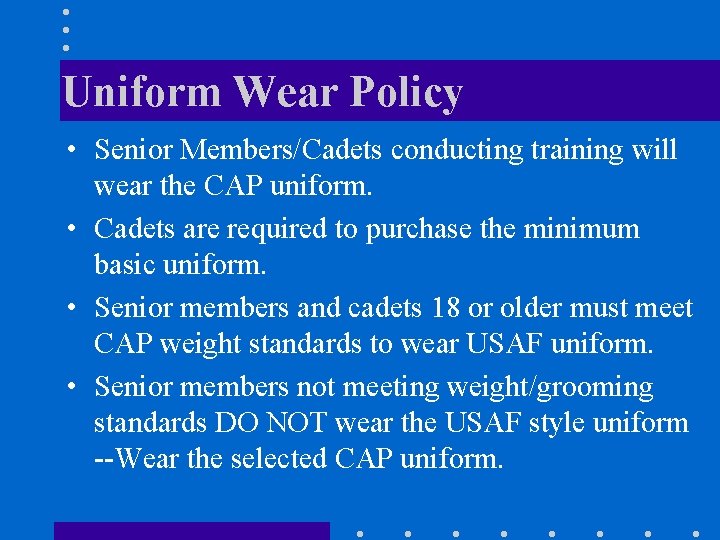 Uniform Wear Policy

• Senior Members/Cadets conducting training will wear the CAP uniform.

• Cadets are required to purchase the minimum basic uniform.

• Senior members and cadets 18 or older must meet CAP weight standards to wear USAF uniform.

• Senior members not meeting weight/grooming standards DO NOT wear the USAF style uniform --Wear the selected CAP uniform.